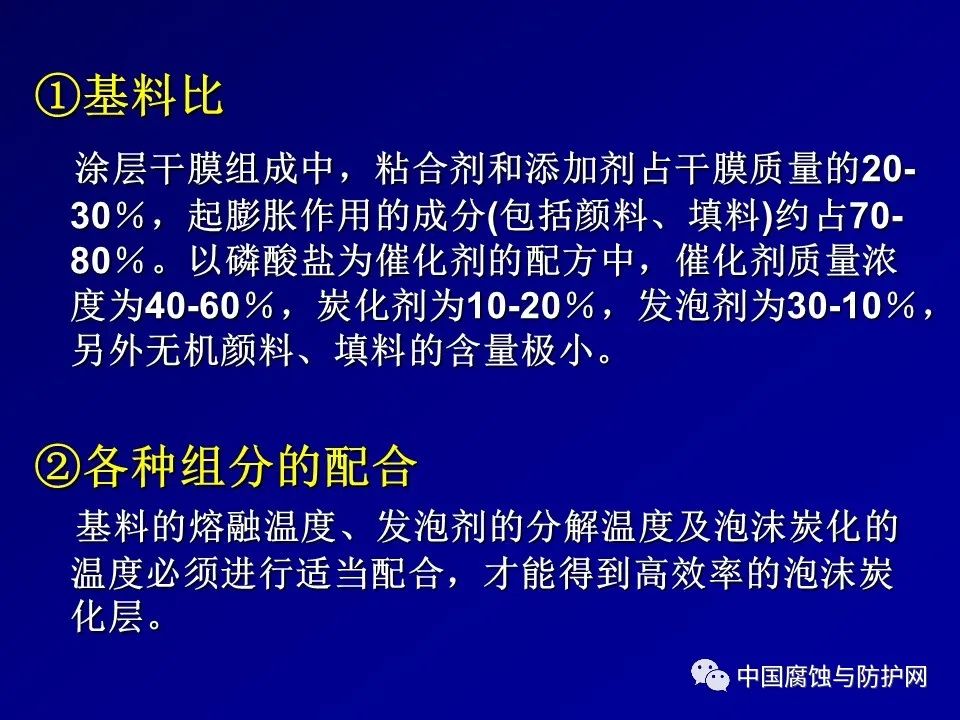 ①基料比

涂层干膜组成中，粘合剂和添加剂占干膜质量的20-30％，起膨胀作用的成分(包括颜料、填料)约占70-80％。以磷酸盐为催化剂的配方中，催化剂质量浓度为40-60％，炭化剂为10-20％，发泡剂为30-10％，另外无机颜料、填料的含量极小。

②各种组分的配合

基料的熔融温度、发泡剂的分解温度及泡沫炭化的温度必须进行适当配合，才能得到高效率的泡沫炭化层。

中国腐蚀与防护网